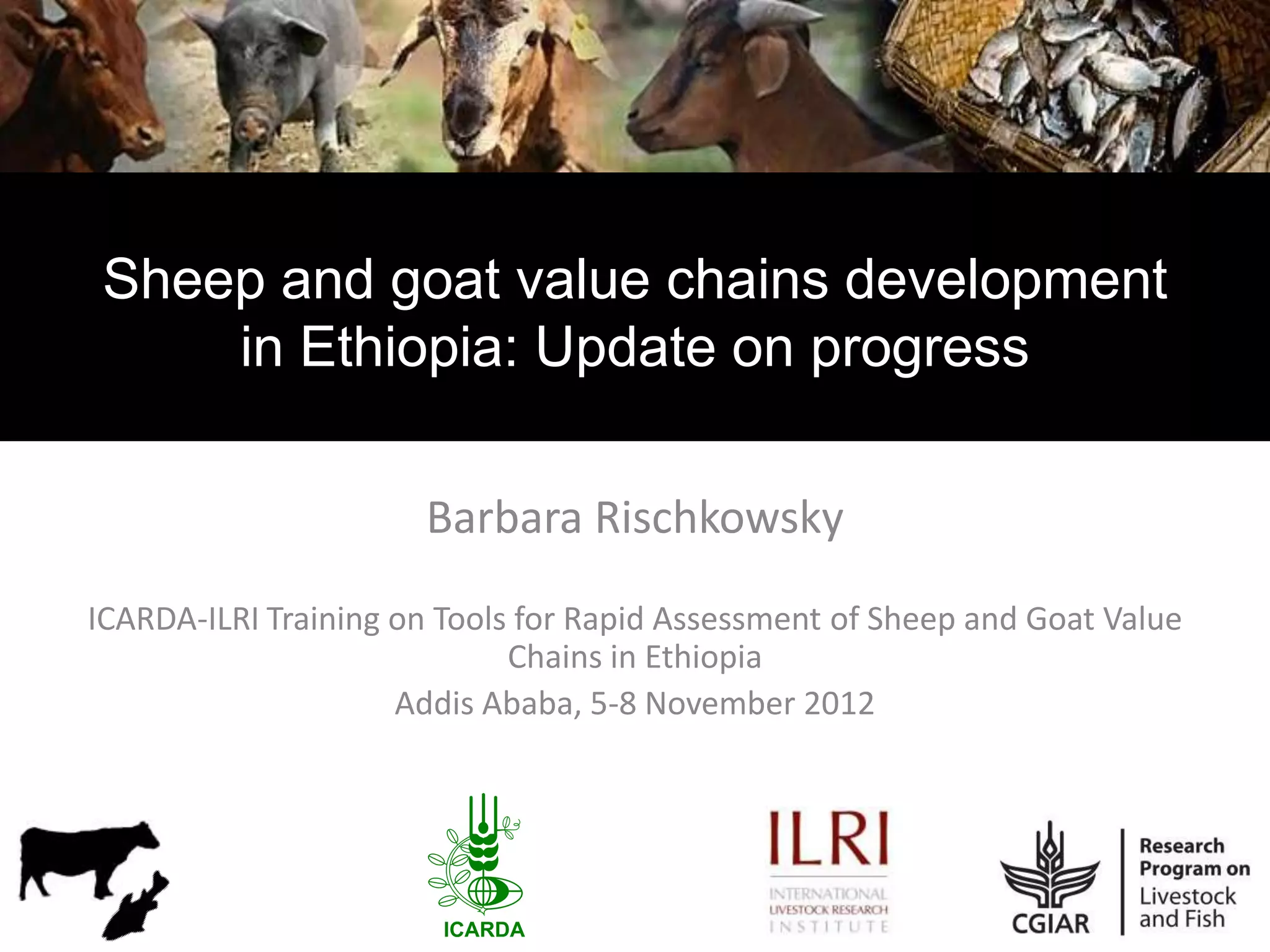 Sheep and goat value chains development in Ethiopia: Update on progress

Barbara Rischkowsky

ICARDA-ILRI Training on Tools for Rapid Assessment of Sheep and Goat Value Chains in Ethiopia

Addis Ababa, 5-8 November 2012

ICARDA

ILRI
INTERNATIONAL LIVESTOCK RESEARCH INSTITUTE

CGIAR

Research Program on Livestock and Fish